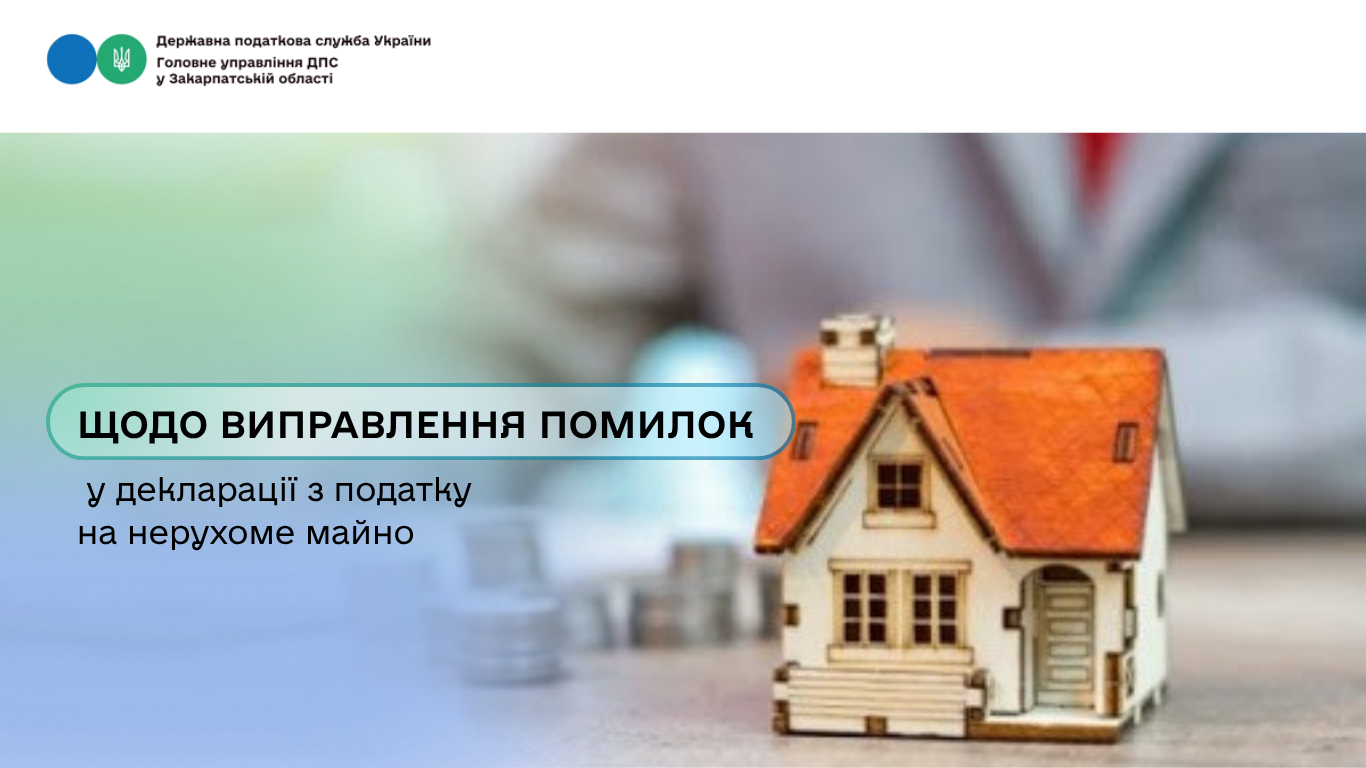 Державна податкова служба України
Головне управління ДПС
у Закарпатській області

ЩОДО ВИПРАВЛЕННЯ ПОМИЛОК

у декларації з податку
на нерухоме майно